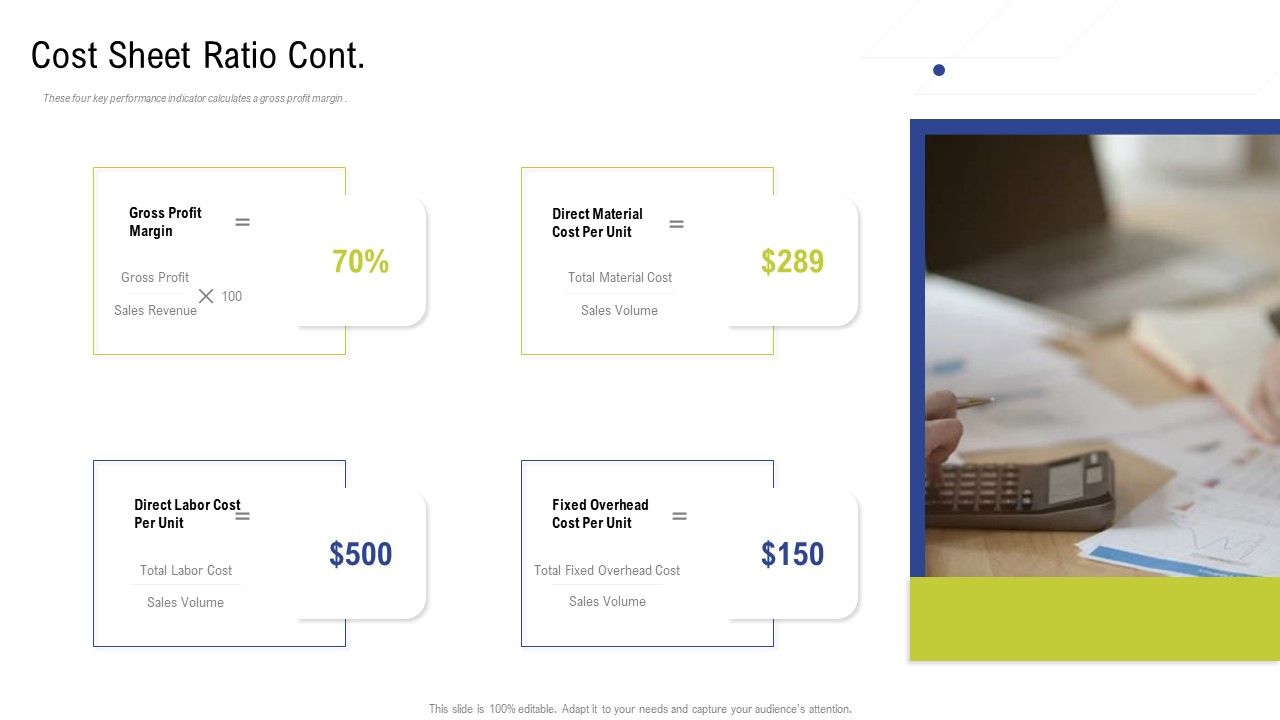 Cost Sheet Ratio Cont.

These four key performance indicator calculates a gross profit margin .

Gross Profit Margin =

Gross Profit
Sales Revenue × 100

70%

Direct Material Cost Per Unit =

Total Material Cost
Sales Volume

$289

Direct Labor Cost Per Unit =

Total Labor Cost
Sales Volume

$500

Fixed Overhead Cost Per Unit =

Total Fixed Overhead Cost
Sales Volume

$150

This slide is 100% editable. Adapt it to your needs and capture your audience's attention.